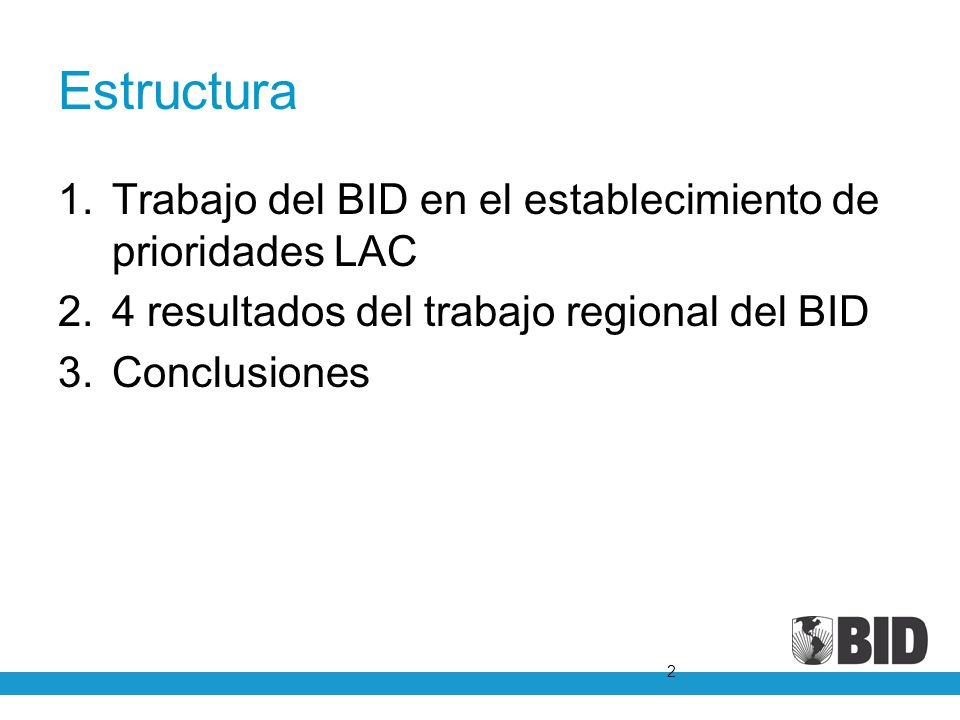 Estructura

1. Trabajo del BID en el establecimiento de prioridades LAC
2. 4 resultados del trabajo regional del BID
3. Conclusiones

BID

2